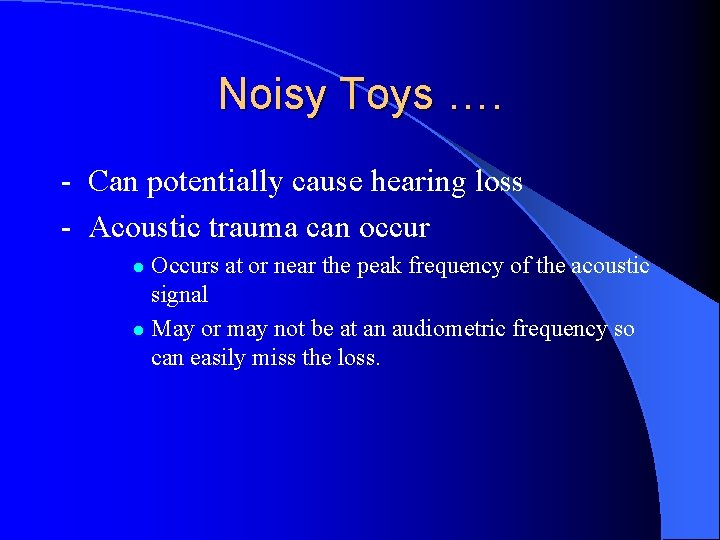 Noisy Toys ….

- Can potentially cause hearing loss
- Acoustic trauma can occur
  - Occurs at or near the peak frequency of the acoustic signal
  - May or may not be at an audiometric frequency so can easily miss the loss.